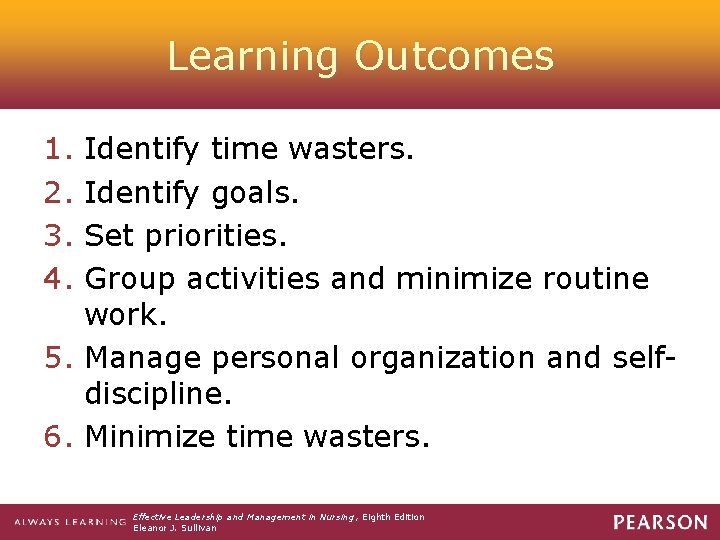 Learning Outcomes

1. Identify time wasters.
2. Identify goals.
3. Set priorities.
4. Group activities and minimize routine work.
5. Manage personal organization and self-discipline.
6. Minimize time wasters.

ALWAYS LEARNING Effective Leadership and Management in Nursing, Eighth Edition
Eleanor J. Sullivan

PEARSON